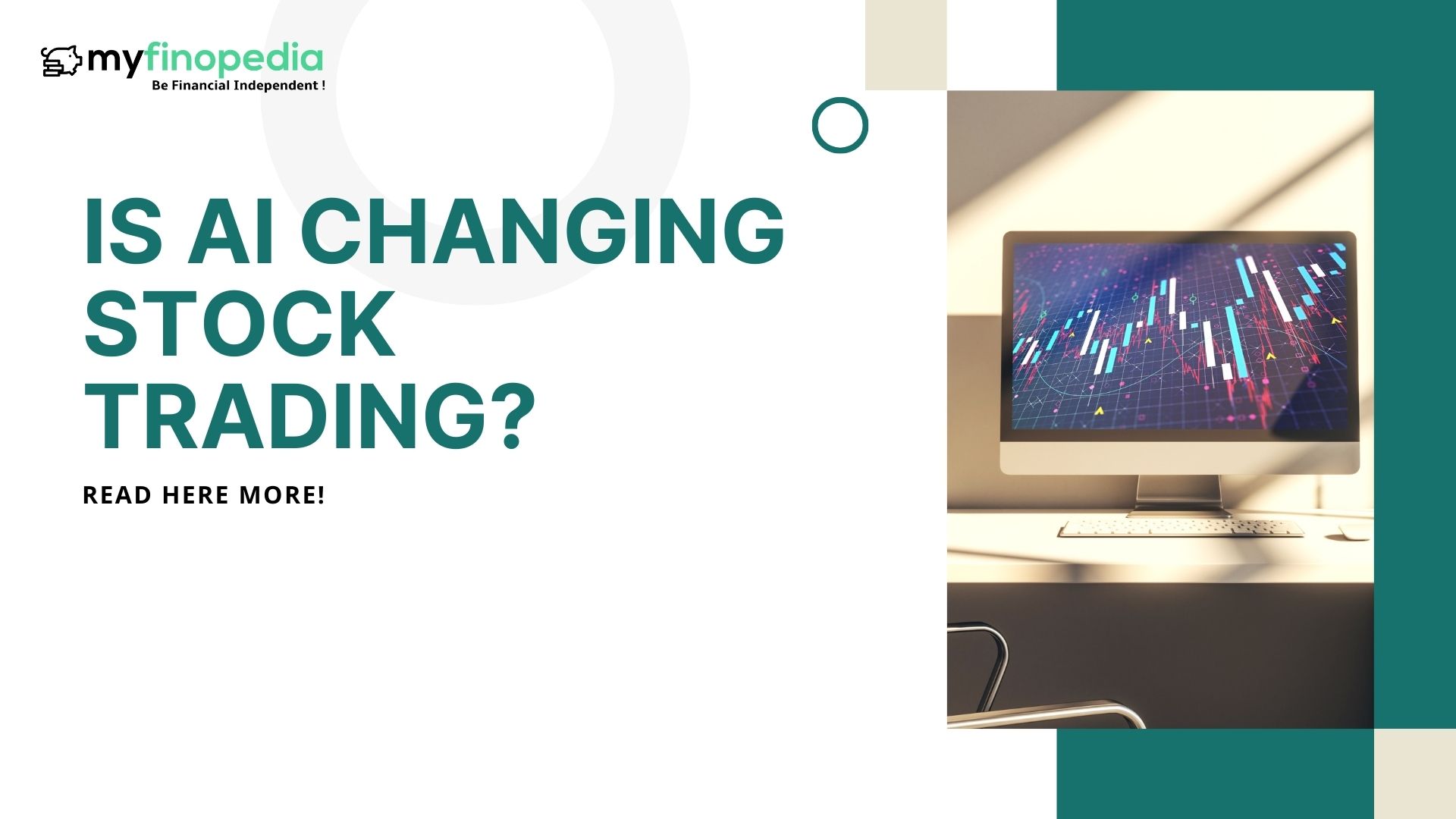 myfinopedia
Be Financial Independent !

IS AI CHANGING STOCK TRADING?

READ HERE MORE!